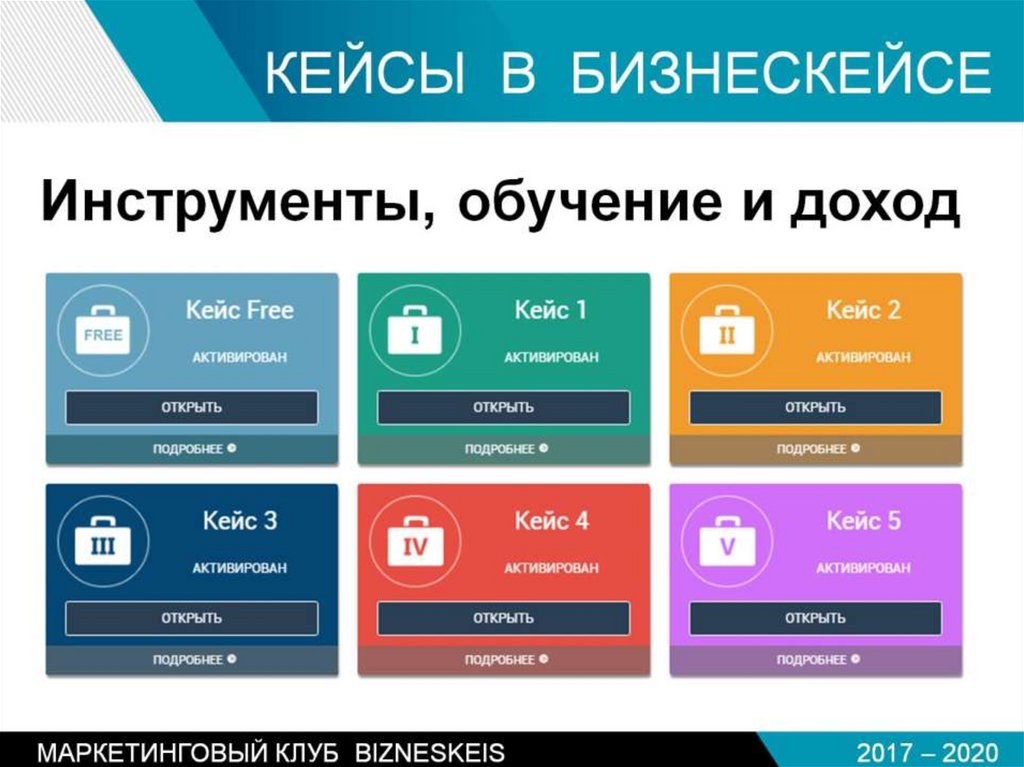 КЕЙСЫ В БИЗНЕСКЕЙСЕ

Инструменты, обучение и доход

FREE
Кейс Free
АКТИВИРОВАН
ОТКРЫТЬ
ПОДРОБНЕЕ

I
Кейс 1
АКТИВИРОВАН
ОТКРЫТЬ
ПОДРОБНЕЕ

II
Кейс 2
АКТИВИРОВАН
ОТКРЫТЬ
ПОДРОБНЕЕ

III
Кейс 3
АКТИВИРОВАН
ОТКРЫТЬ
ПОДРОБНЕЕ

IV
Кейс 4
АКТИВИРОВАН
ОТКРЫТЬ
ПОДРОБНЕЕ

V
Кейс 5
АКТИВИРОВАН
ОТКРЫТЬ
ПОДРОБНЕЕ

МАРКЕТИНГОВЫЙ КЛУБ BIZNESKEIS

2017 – 2020